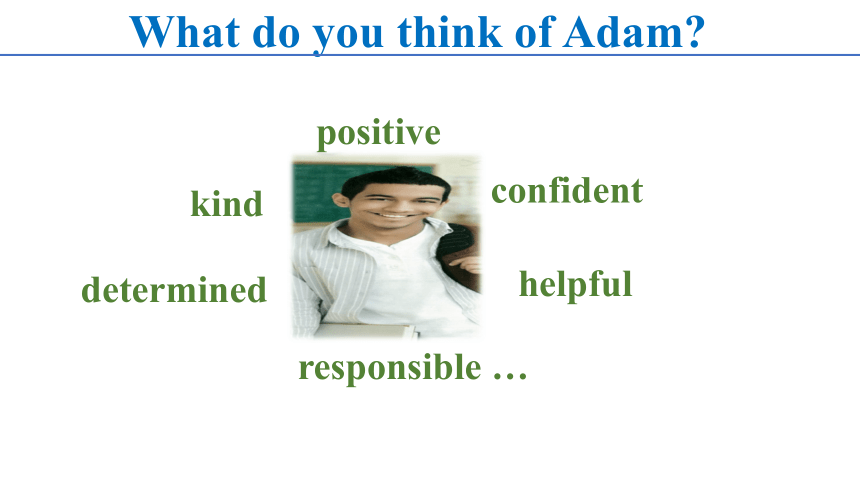 What do you think of Adam?

positive

kind

confident

determined

helpful

responsible …